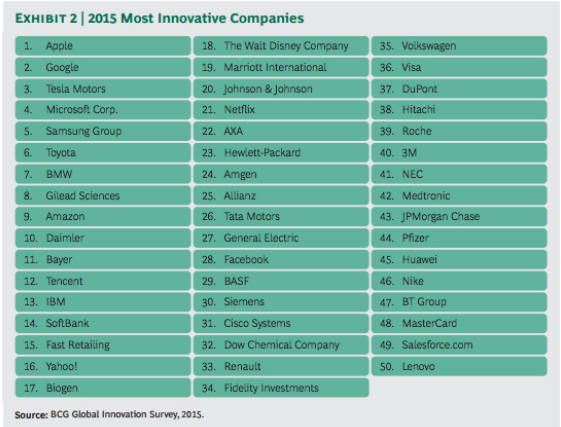 EXHIBIT 2 | 2015 Most Innovative Companies

1. Apple
2. Google
3. Tesla Motors
4. Microsoft Corp.
5. Samsung Group
6. Toyota
7. BMW
8. Gilead Sciences
9. Amazon
10. Daimler
11. Bayer
12. Tencent
13. IBM
14. SoftBank
15. Fast Retailing
16. Yahoo!
17. Biogen

18. The Walt Disney Company
19. Marriott International
20. Johnson & Johnson
21. Netflix
22. AXA
23. Hewlett-Packard
24. Amgen
25. Allianz
26. Tata Motors
27. General Electric
28. Facebook
29. BASF
30. Siemens
31. Cisco Systems
32. Dow Chemical Company
33. Renault
34. Fidelity Investments

35. Volkswagen
36. Visa
37. DuPont
38. Hitachi
39. Roche
40. 3M
41. NEC
42. Medtronic
43. JPMorgan Chase
44. Pfizer
45. Huawei
46. Nike
47. BT Group
48. MasterCard
49. Salesforce.com
50. Lenovo

Source: BCG Global Innovation Survey, 2015.